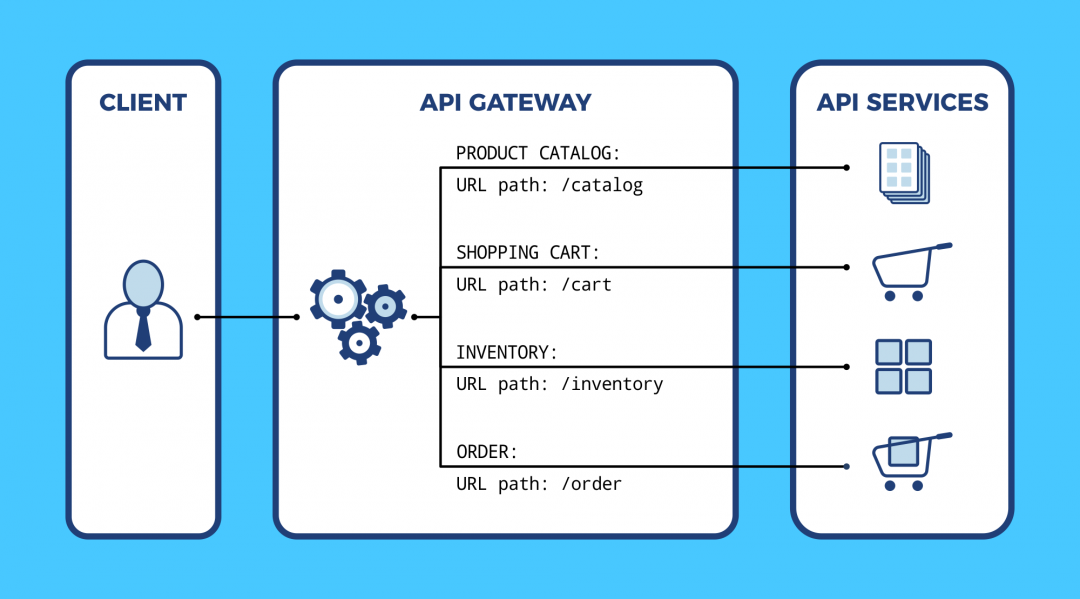 CLIENT

API GATEWAY

PRODUCT CATALOG:
URL path: /catalog

SHOPPING CART:
URL path: /cart

INVENTORY:
URL path: /inventory

ORDER:
URL path: /order

API SERVICES